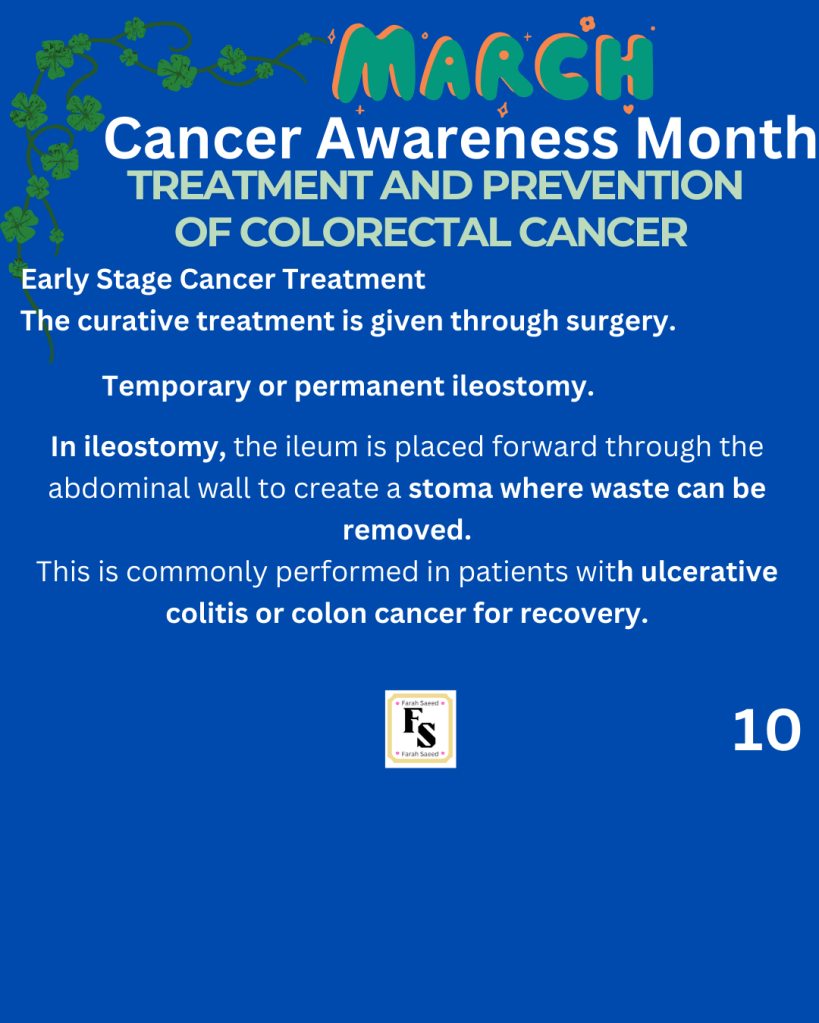 MARCH
Cancer Awareness Month
TREATMENT AND PREVENTION OF COLORECTAL CANCER

Early Stage Cancer Treatment
The curative treatment is given through surgery.

Temporary or permanent ileostomy.

In ileostomy, the ileum is placed forward through the abdominal wall to create a stoma where waste can be removed.
This is commonly performed in patients with ulcerative colitis or colon cancer for recovery.

Farah Saeed
FS
Farah Saeed

10